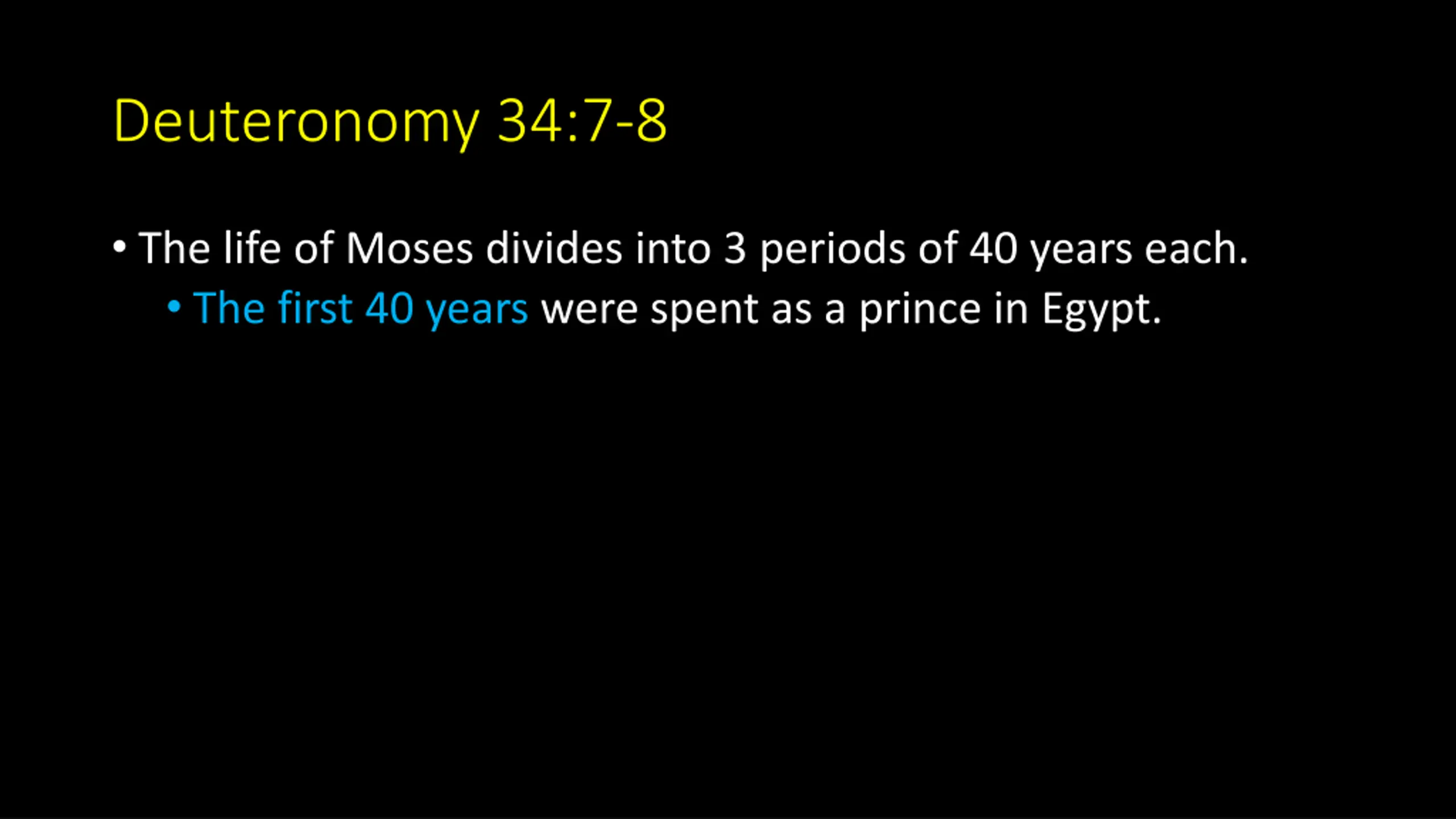 Deuteronomy 34:7-8

• The life of Moses divides into 3 periods of 40 years each.
  • The first 40 years were spent as a prince in Egypt.